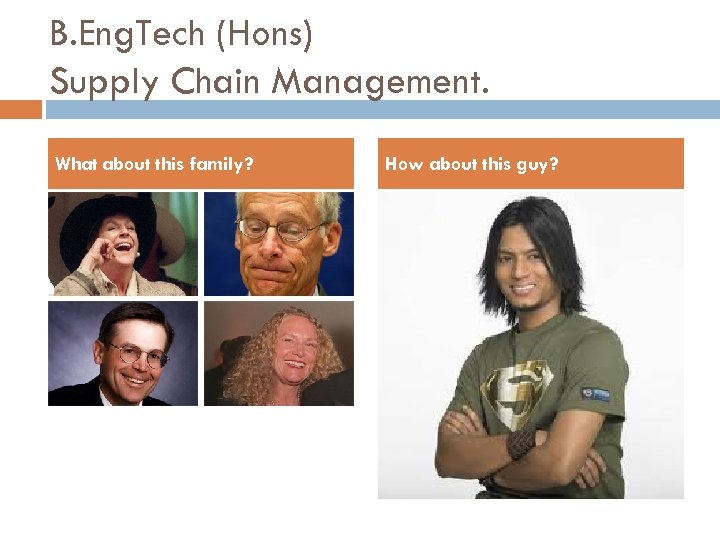 B.EngTech (Hons)
Supply Chain Management.

What about this family?

How about this guy?